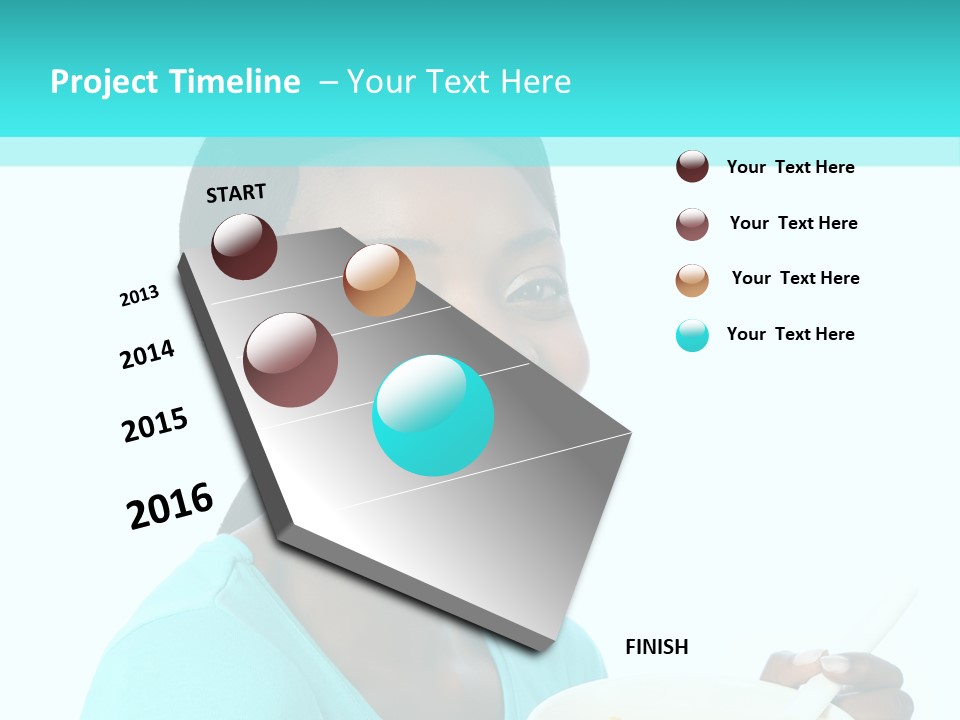 Project Timeline – Your Text Here

START

2013

2014

2015

2016

FINISH

Your Text Here

Your Text Here

Your Text Here

Your Text Here